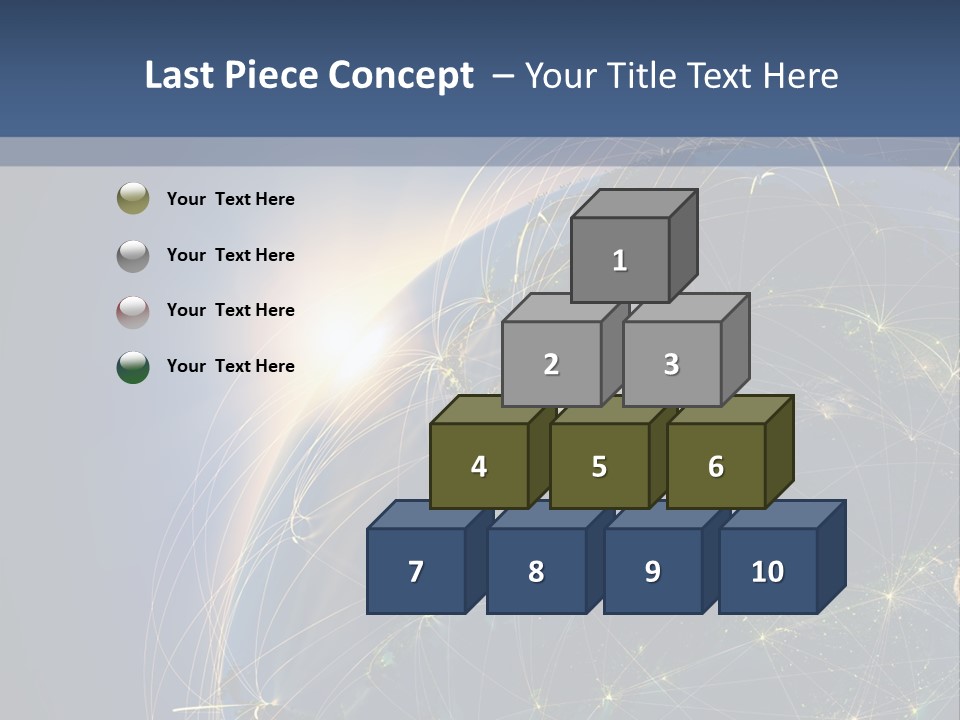 Last Piece Concept – Your Title Text Here

Your Text Here

Your Text Here

Your Text Here

Your Text Here

1

2

3

4

5

6

7

8

9

10